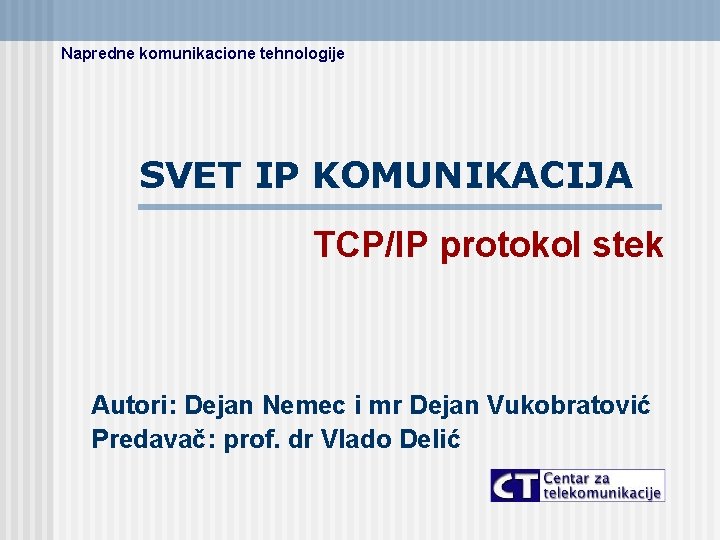 Napredne komunikacione tehnologije

SVET IP KOMUNIKACIJA

TCP/IP protokol stek

Autori: Dejan Nemec i mr Dejan Vukobratović
Predavač: prof. dr Vlado Delić

CT Centar za telekomunikacije